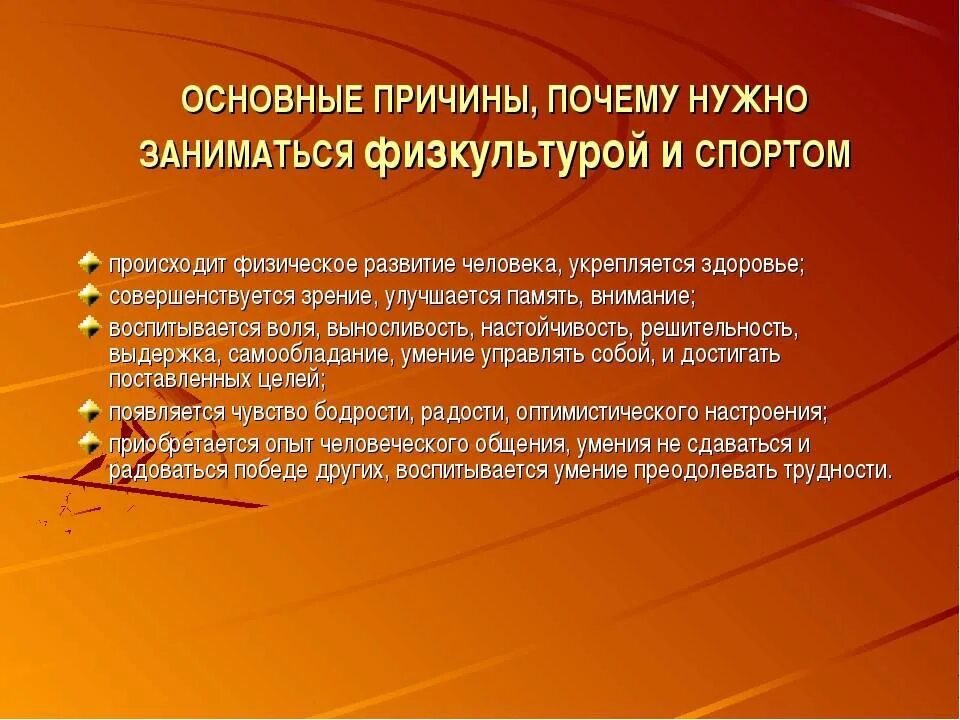 ОСНОВНЫЕ ПРИЧИНЫ, ПОЧЕМУ НУЖНО ЗАНИМАТЬСЯ физкультурой и СПОРТОМ

происходит физическое развитие человека, укрепляется здоровье;

совершенствуется зрение, улучшается память, внимание;

воспитывается воля, выносливость, настойчивость, решительность, выдержка, самообладание, умение управлять собой, и достигать поставленных целей;

появляется чувство бодрости, радости, оптимистического настроения;

приобретается опыт человеческого общения, умения не сдаваться и радоваться победе других, воспитывается умение преодолевать трудности.